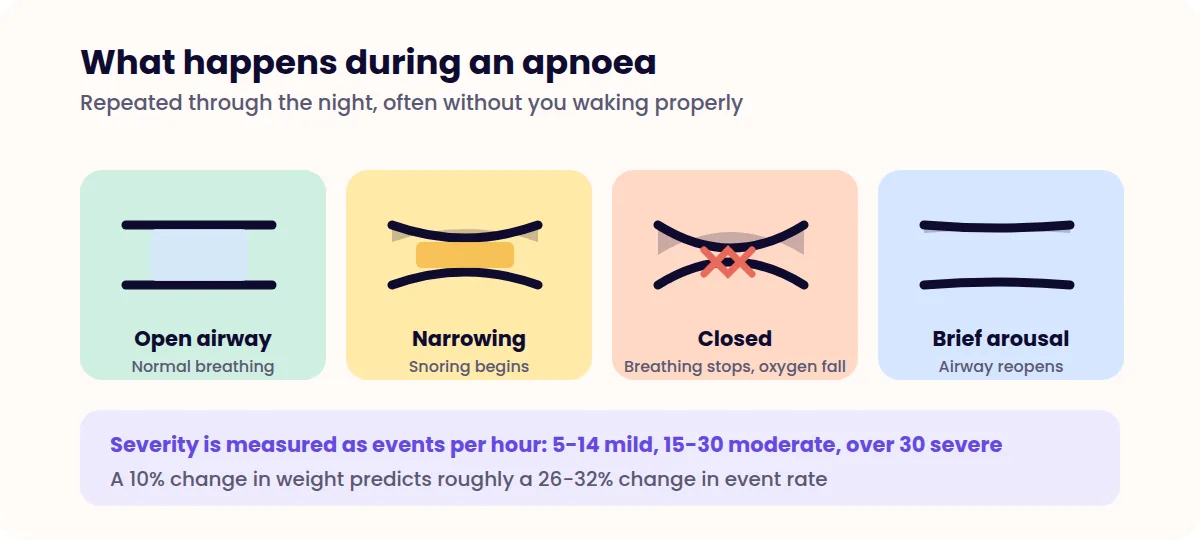 What happens during an apnoea

Repeated through the night, often without you waking properly

Open airway
Normal breathing

Narrowing
Snoring begins

Closed
Breathing stops, oxygen fall

Brief arousal
Airway reopens

Severity is measured as events per hour: 5-14 mild, 15-30 moderate, over 30 severe

A 10% change in weight predicts roughly a 26-32% change in event rate